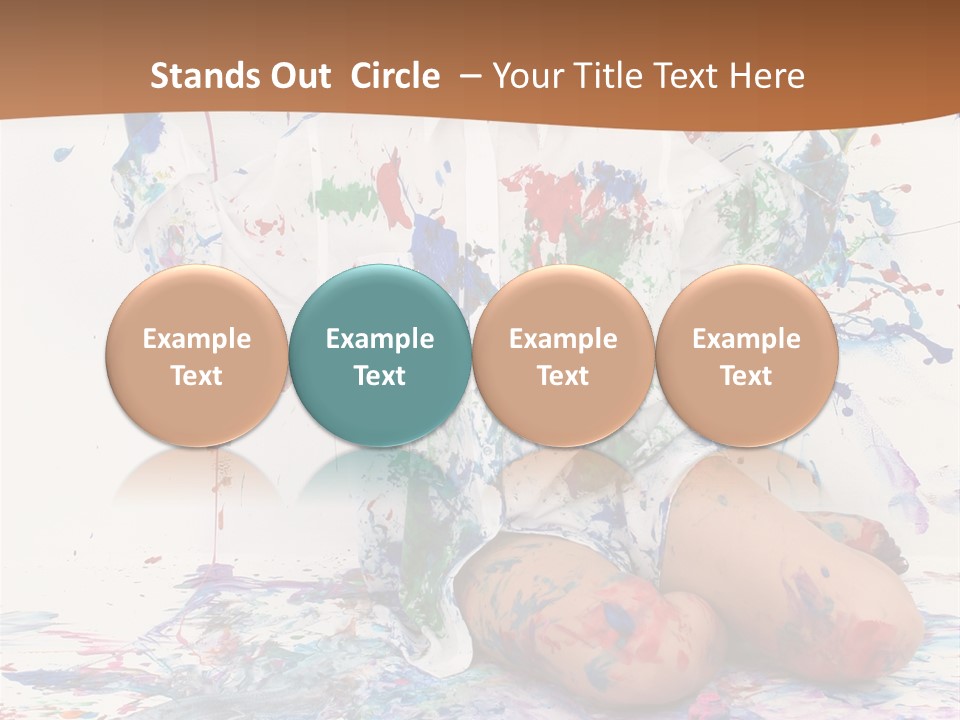 Stands Out Circle – Your Title Text Here

Example Text

Example Text

Example Text

Example Text